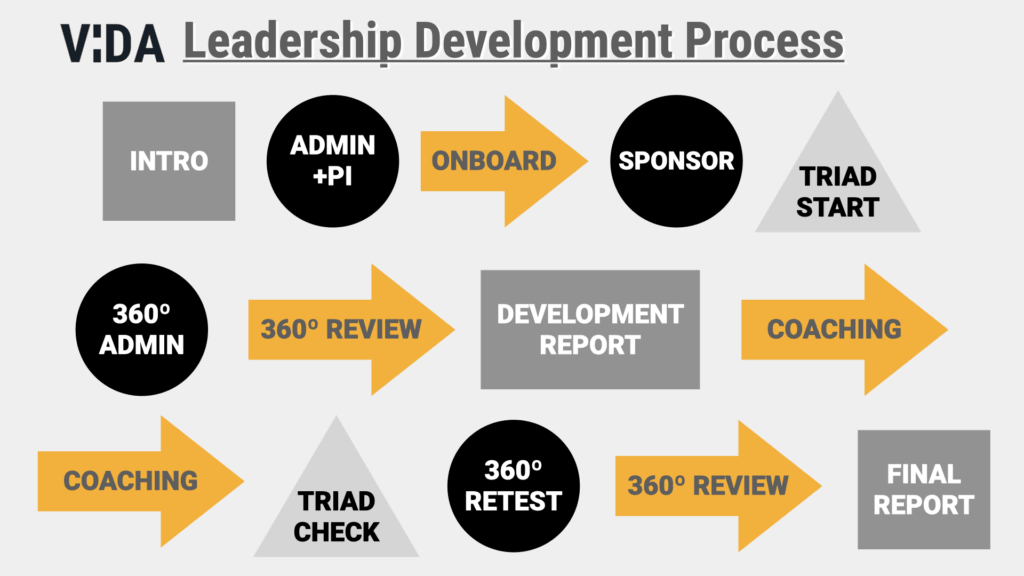 V:DA Leadership Development Process

INTRO

ADMIN +PI

ONBOARD

SPONSOR

TRIAD START

360º ADMIN

360º REVIEW

DEVELOPMENT REPORT

COACHING

COACHING

TRIAD CHECK

360º RETEST

360º REVIEW

FINAL REPORT